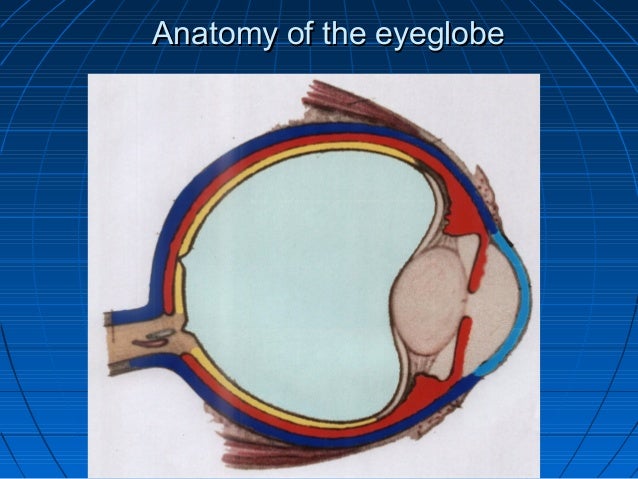 Anatomy of the eyeglobe